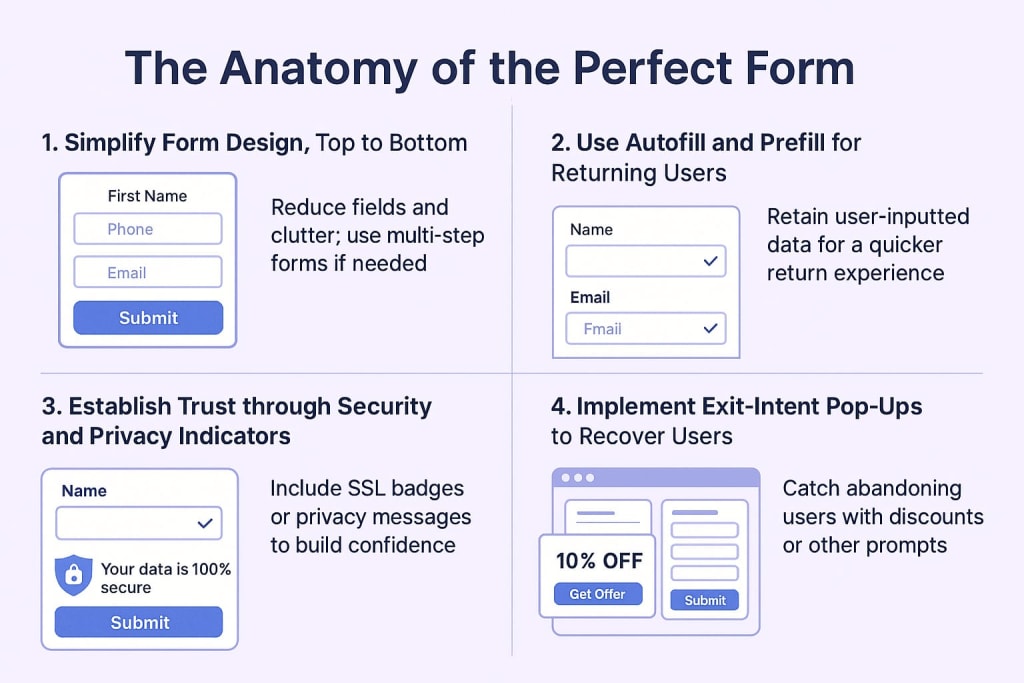 The Anatomy of the Perfect Form

1. Simplify Form Design, Top to Bottom

First Name
Phone
Email
Submit

Reduce fields and clutter; use multi-step forms if needed

2. Use Autofill and Prefill for Returning Users

Name
Email
Fmail

Retain user-inputted data for a quicker return experience

3. Establish Trust through Security and Privacy Indicators

Name
Your data is 100% secure
Submit

Include SSL badges or privacy messages to build confidence

4. Implement Exit-Intent Pop-Ups to Recover Users

10% OFF
Get Offer
Submit

Catch abandoning users with discounts or other prompts